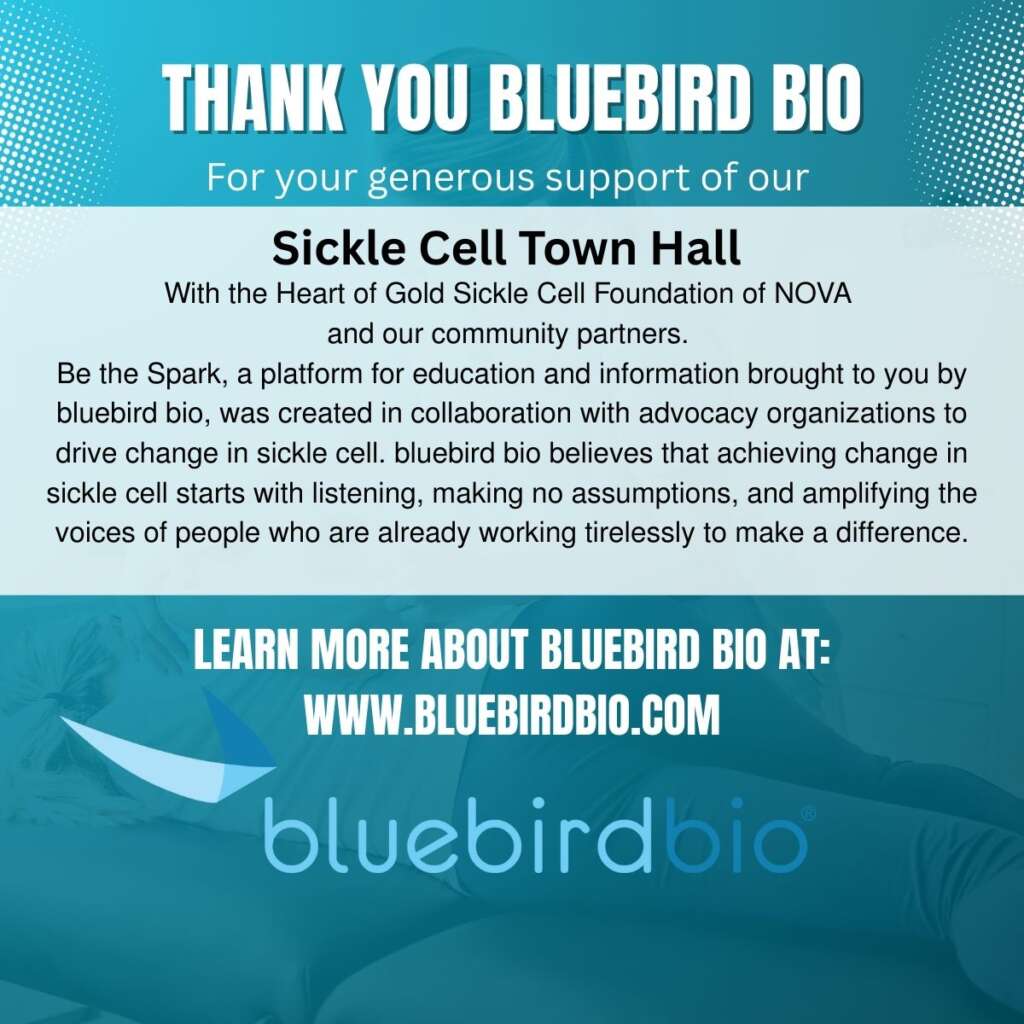 THANK YOU BLUEBIRD BIO
For your generous support of our

Sickle Cell Town Hall
With the Heart of Gold Sickle Cell Foundation of NOVA and our community partners.
Be the Spark, a platform for education and information brought to you by bluebird bio, was created in collaboration with advocacy organizations to drive change in sickle cell. bluebird bio believes that achieving change in sickle cell starts with listening, making no assumptions, and amplifying the voices of people who are already working tirelessly to make a difference.

LEARN MORE ABOUT BLUEBIRD BIO AT:
WWW.BLUEBIRDBIO.COM

bluebirdbio®